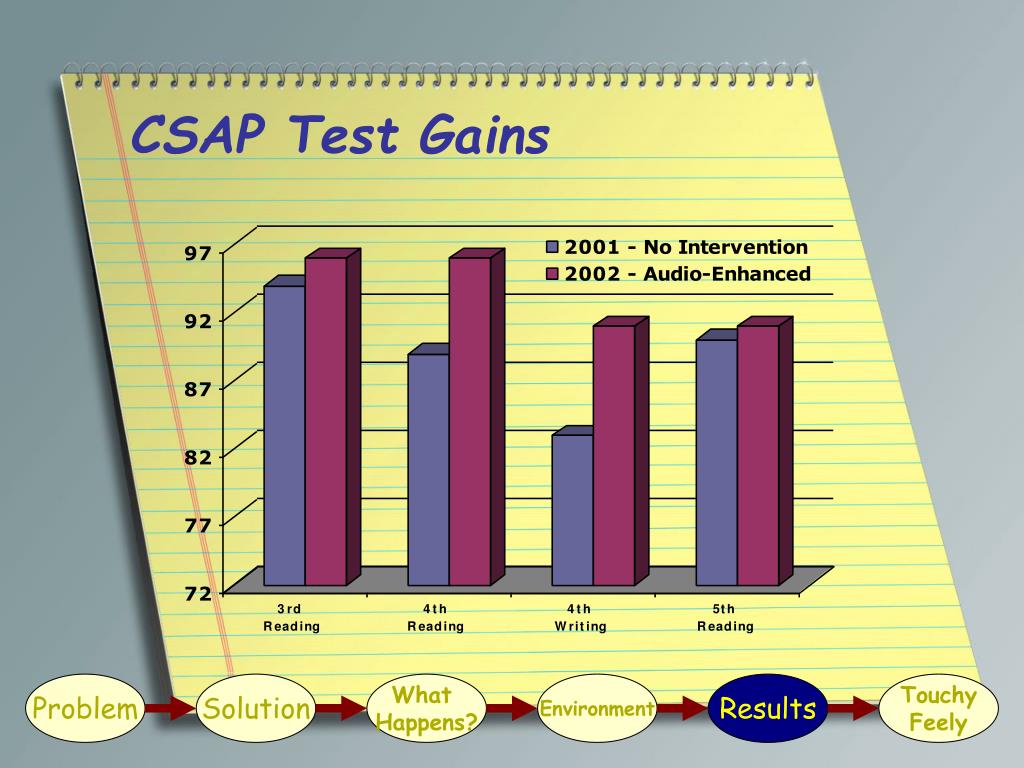 CSAP Test Gains

97
92
87
82
77
72

2001 - No Intervention
2002 - Audio-Enhanced

3rd Reading
4th Reading
4th Writing
5th Reading

Problem
Solution
What Happens?
Environment
Results
Touchy Feely